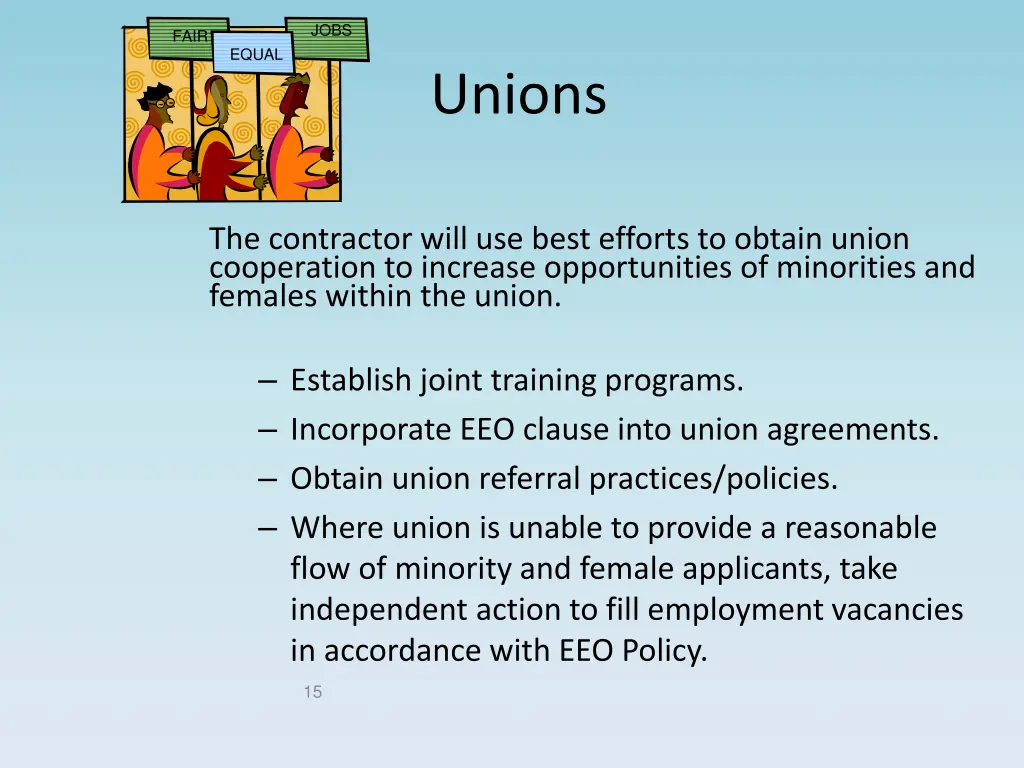 FAIR
EQUAL
JOBS

Unions

The contractor will use best efforts to obtain union cooperation to increase opportunities of minorities and females within the union.

– Establish joint training programs.
– Incorporate EEO clause into union agreements.
– Obtain union referral practices/policies.
– Where union is unable to provide a reasonable flow of minority and female applicants, take independent action to fill employment vacancies in accordance with EEO Policy.

15